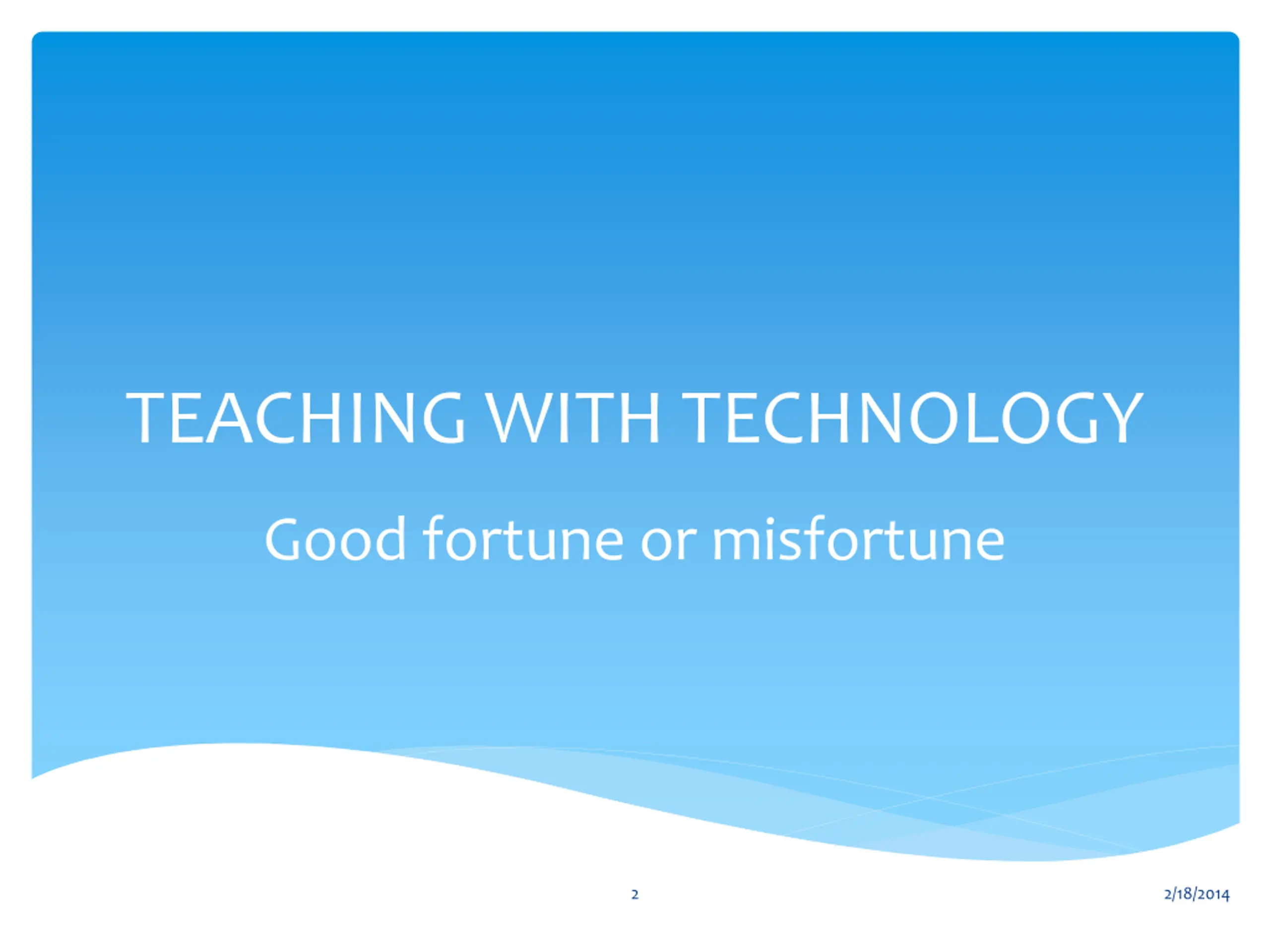 TEACHING WITH TECHNOLOGY

Good fortune or misfortune

2

2/18/2014